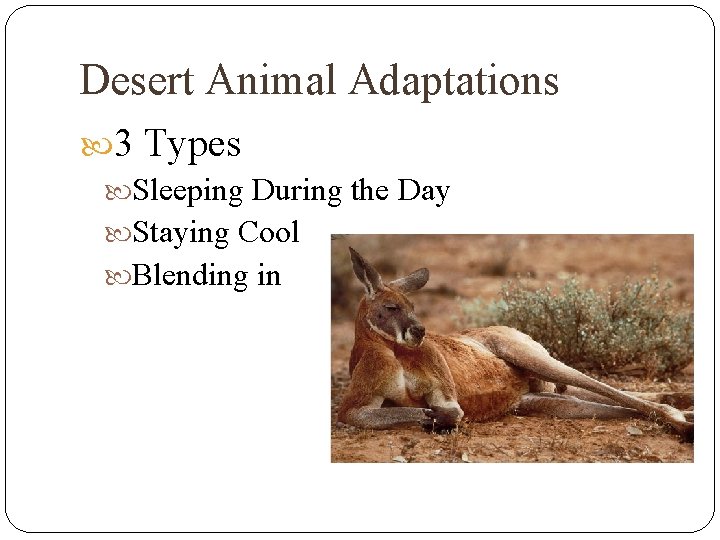 Desert Animal Adaptations

3 Types

Sleeping During the Day

Staying Cool

Blending in